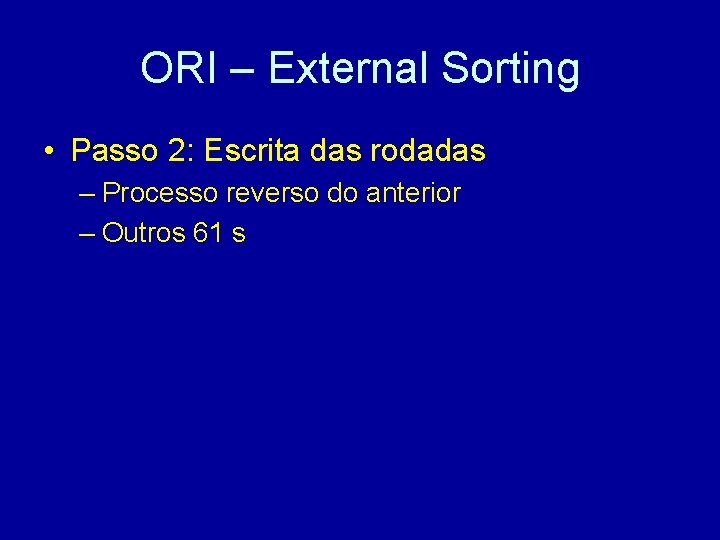 ORI – External Sorting

• Passo 2: Escrita das rodadas
– Processo reverso do anterior
– Outros 61 s